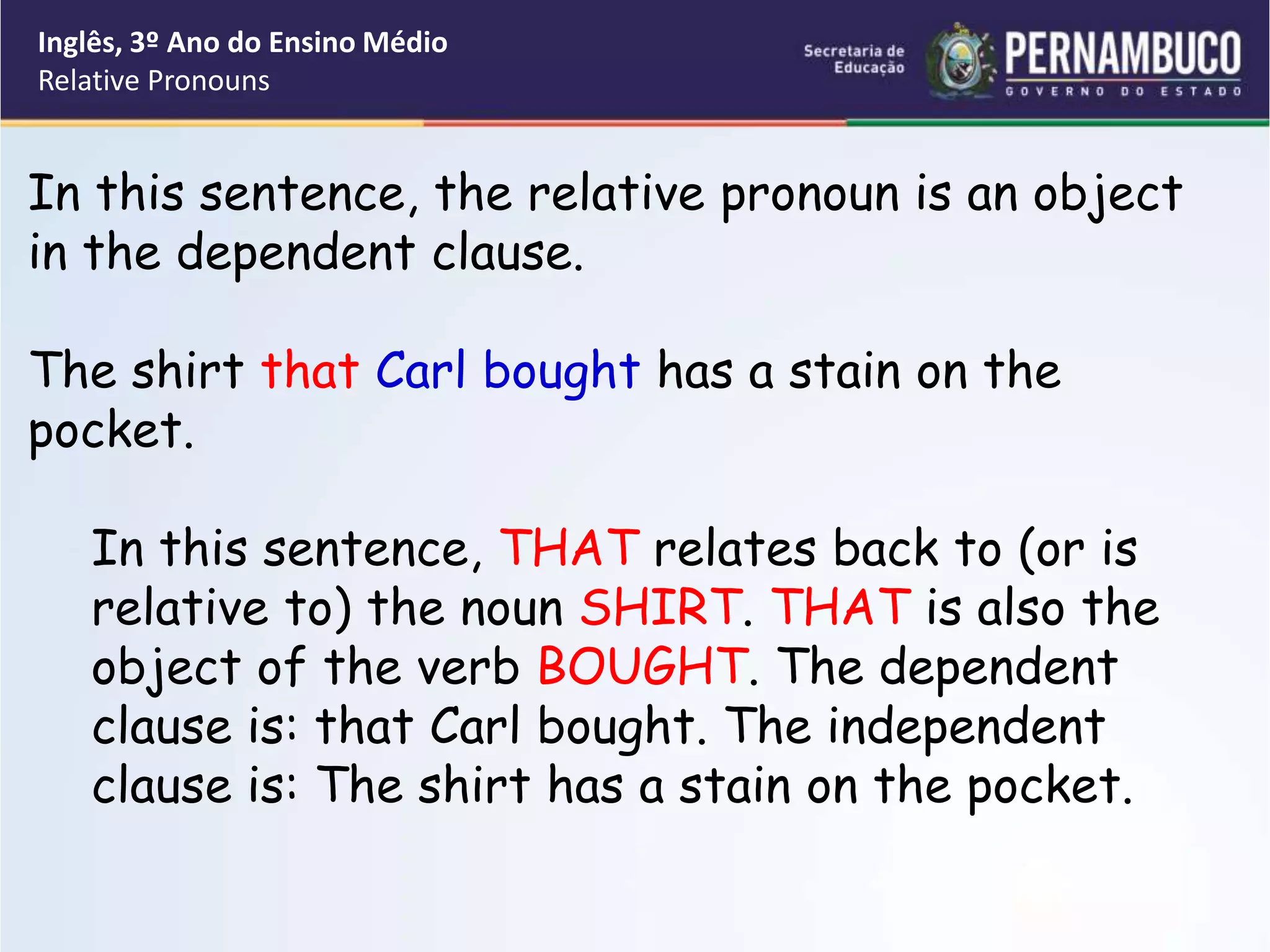 Inglês, 3º Ano do Ensino Médio
Relative Pronouns

Secretaria de Educação

PERNAMBUCO
GOVERNO DO ESTADO

In this sentence, the relative pronoun is an object in the dependent clause.

The shirt that Carl bought has a stain on the pocket.

In this sentence, THAT relates back to (or is relative to) the noun SHIRT. THAT is also the object of the verb BOUGHT. The dependent clause is: that Carl bought. The independent clause is: The shirt has a stain on the pocket.